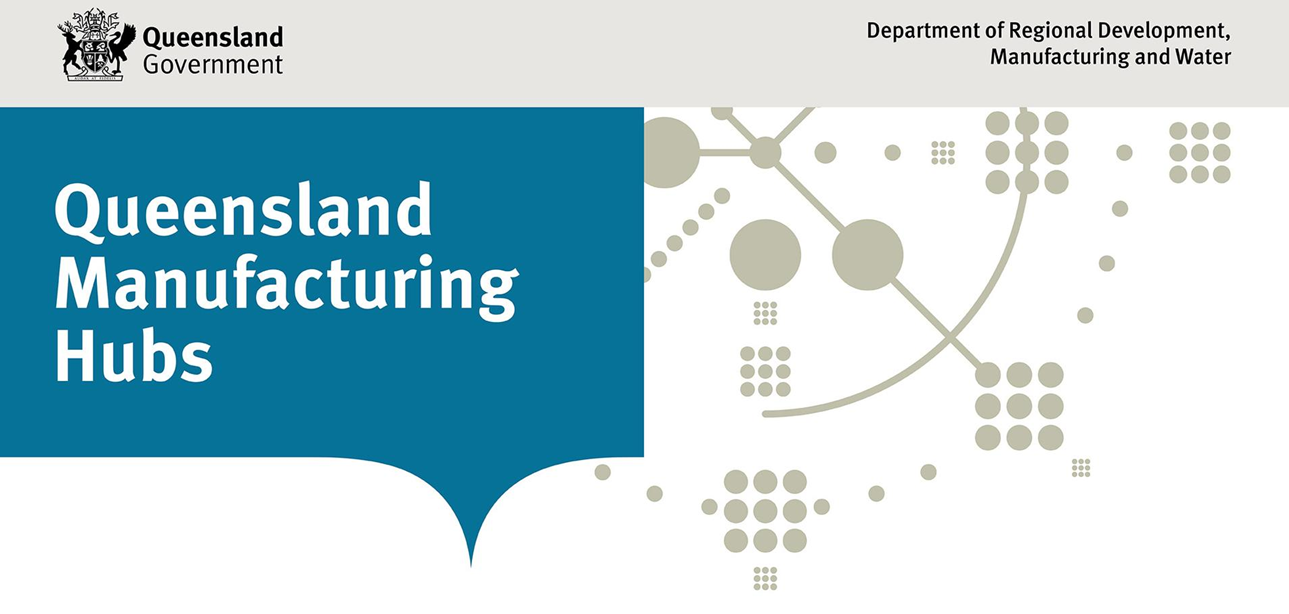 Queensland Government

Department of Regional Development, Manufacturing and Water

Queensland Manufacturing Hubs